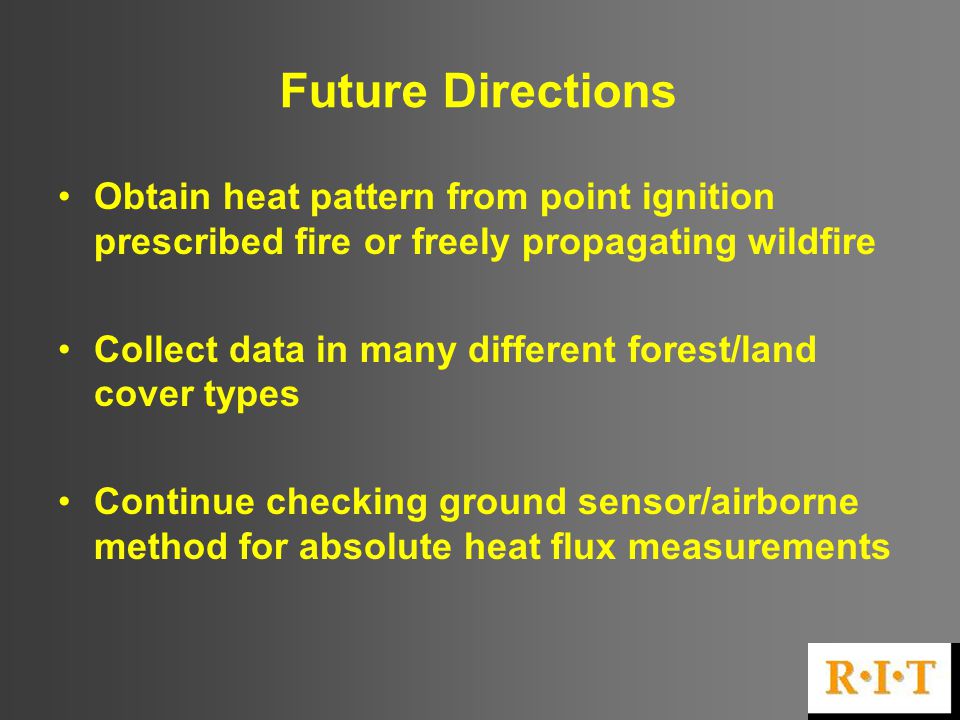 Future Directions

• Obtain heat pattern from point ignition prescribed fire or freely propagating wildfire

• Collect data in many different forest/land cover types

• Continue checking ground sensor/airborne method for absolute heat flux measurements

R·I·T